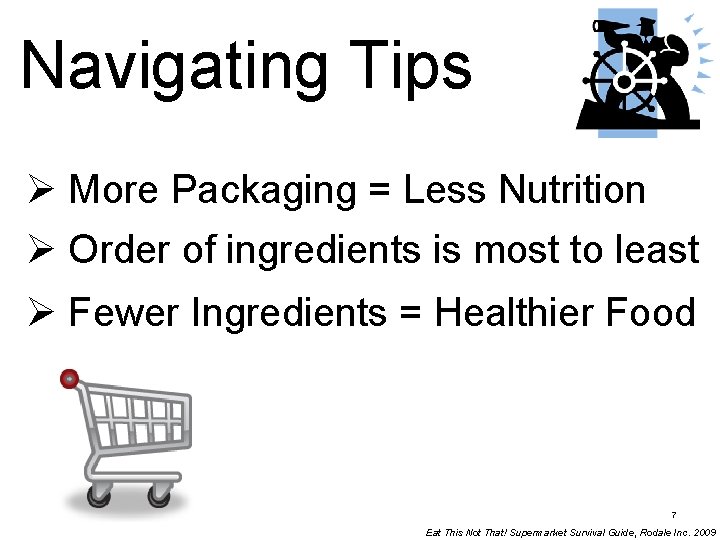 Navigating Tips

➢ More Packaging = Less Nutrition

➢ Order of ingredients is most to least

➢ Fewer Ingredients = Healthier Food

7

Eat This Not That! Supermarket Survival Guide, Rodale Inc. 2009